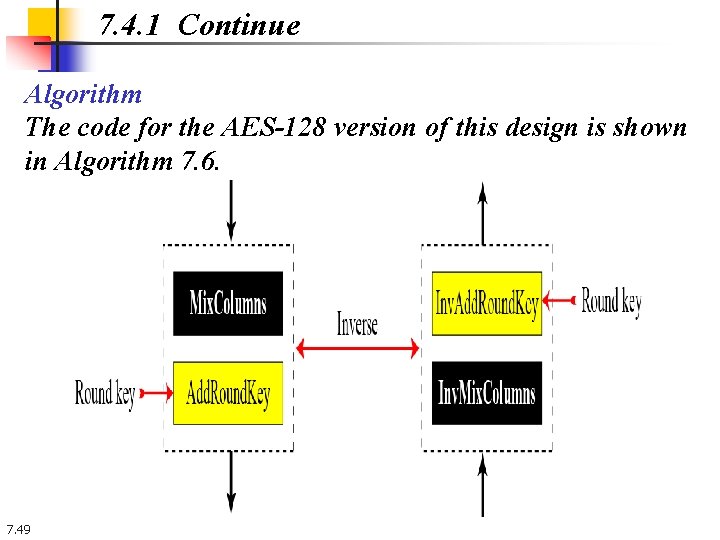 7.4.1 Continue

Algorithm

The code for the AES-128 version of this design is shown in Algorithm 7.6.

MixColumns

Round key

AddRoundKey

Inverse

InvAddRoundKey

Round key

InvMixColumns

7.49